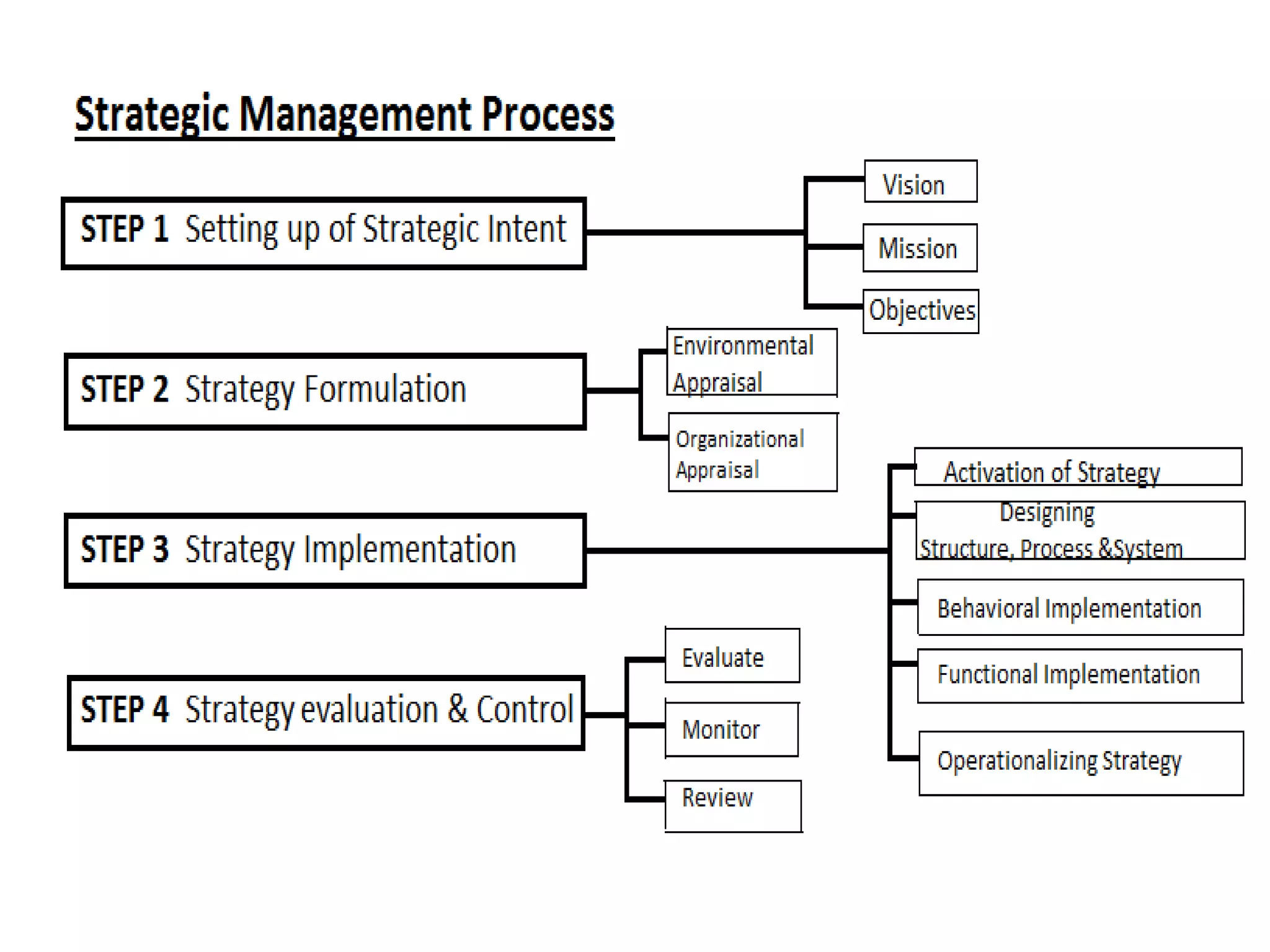 Strategic Management Process

STEP 1 Setting up of Strategic Intent

Vision

Mission

Objectives

STEP 2 Strategy Formulation

Environmental Appraisal

Organizational Appraisal

STEP 3 Strategy Implementation

Activation of Strategy

Designing Structure, Process &System

Behavioral Implementation

Functional Implementation

Operationalizing Strategy

STEP 4 Strategy evaluation & Control

Evaluate

Monitor

Review